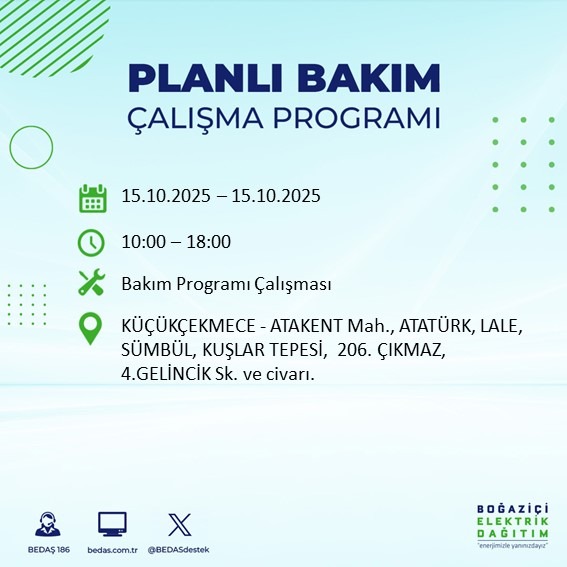 PLANLI BAKIM
ÇALIŞMA PROGRAMI

15.10.2025 – 15.10.2025

10:00 – 18:00

Bakım Programı Çalışması

KÜÇÜKÇEKMECE - ATAKENT Mah., ATATÜRK, LALE, SÜMBÜL, KUŞLAR TEPESİ, 206. ÇIKMAZ, 4.GELİNCİK Sk. ve civarı.

BEDAŞ 186
bedas.com.tr
@BEDASdestek

BOĞAZİÇİ
ELEKTRİK
DAĞITIM
"enerjimizle yanınızdayız"